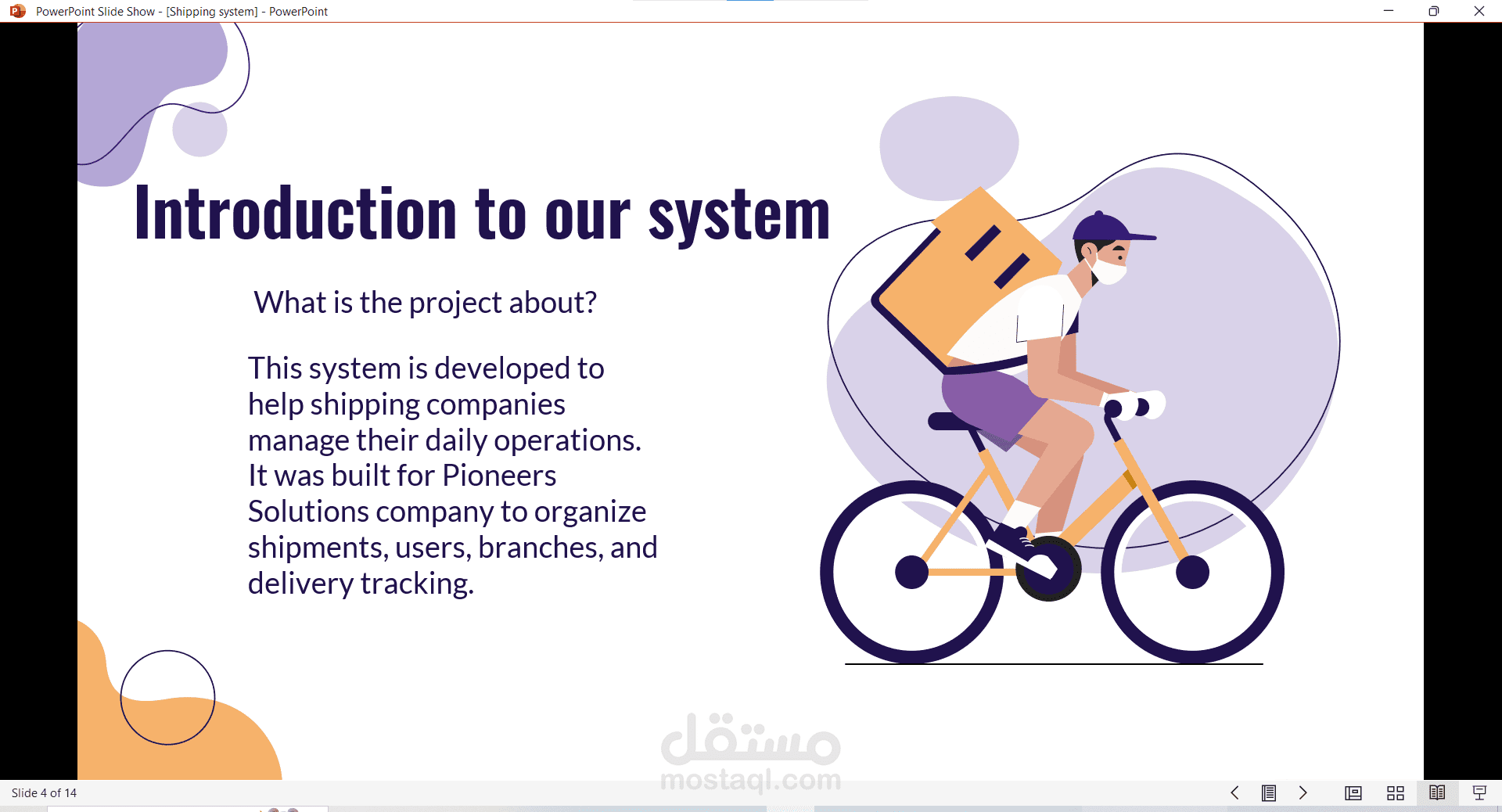 PowerPoint Slide Show - [Shipping system] - PowerPoint

Introduction to our system

What is the project about?

This system is developed to help shipping companies manage their daily operations. It was built for Pioneers Solutions company to organize shipments, users, branches, and delivery tracking.

مستقل
mostaql.com

Slide 4 of 14